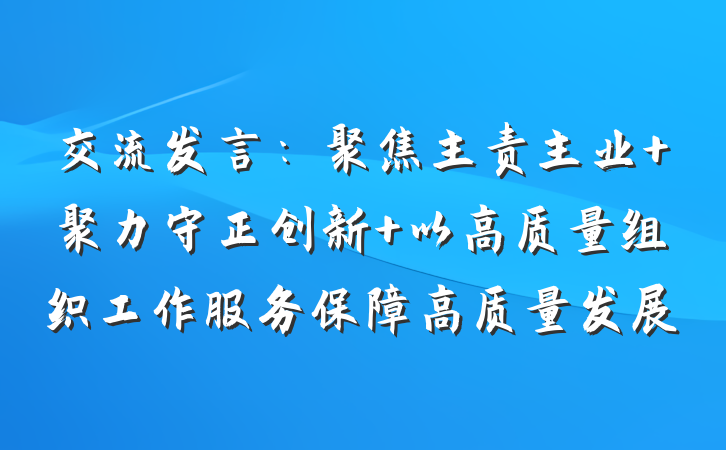 交流发言：聚焦主责主业+聚力守正创新+以高质量组织工作服务保障高质量发展